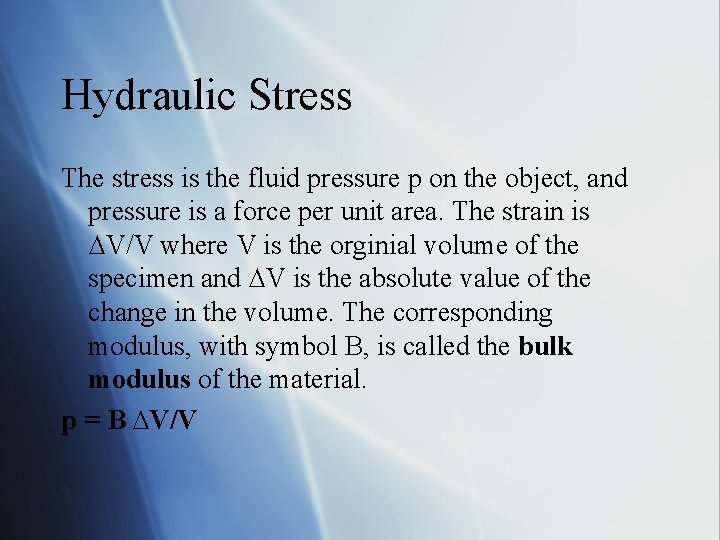 Hydraulic Stress

The stress is the fluid pressure p on the object, and pressure is a force per unit area. The strain is $\Delta V/V$ where V is the orginial volume of the specimen and $\Delta V$ is the absolute value of the change in the volume. The corresponding modulus, with symbol B, is called the **bulk modulus** of the material.

$p = B \Delta V/V$